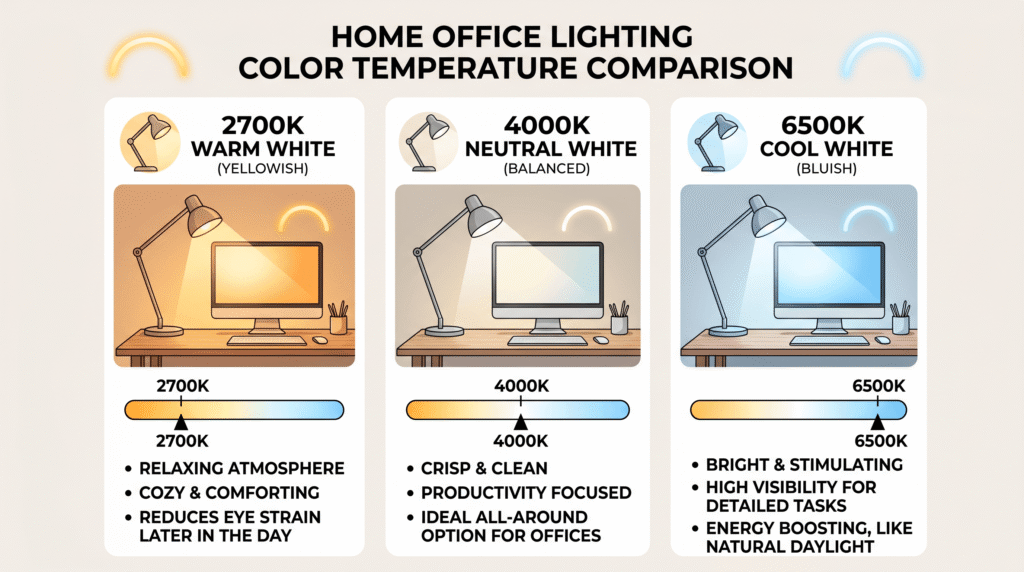 HOME OFFICE LIGHTING
COLOR TEMPERATURE COMPARISON

2700K
WARM WHITE
(YELLOWISH)

2700K

2700K

• RELAXING ATMOSPHERE
• COZY & COMFORTING
• REDUCES EYE STRAIN LATER IN THE DAY

4000K
NEUTRAL WHITE
(BALANCED)

4000K

4000K

• CRISP & CLEAN
• PRODUCTIVITY FOCUSED
• IDEAL ALL-AROUND OPTION FOR OFFICES

6500K
COOL WHITE
(BLUISH)

6500K

6500K

• BRIGHT & STIMULATING
• HIGH VISIBILITY FOR DETAILED TASKS
• ENERGY BOOSTING, LIKE NATURAL DAYLIGHT